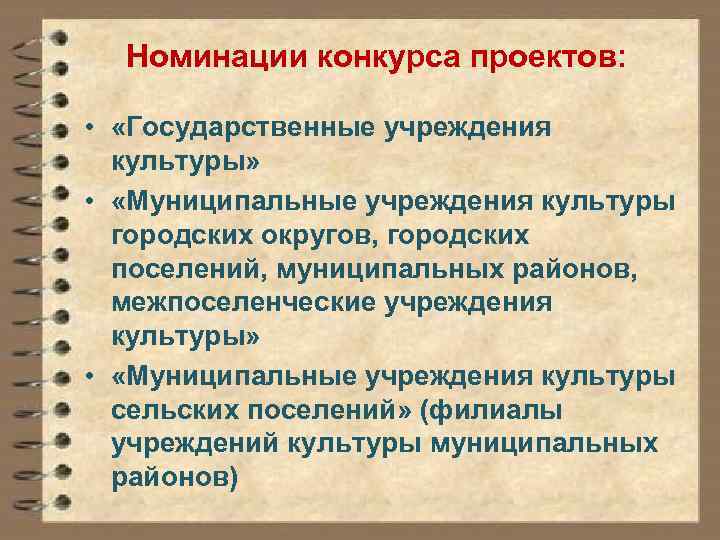 Номинации конкурса проектов:

• «Государственные учреждения культуры»
• «Муниципальные учреждения культуры городских округов, городских поселений, муниципальных районов, межпоселенческие учреждения культуры»
• «Муниципальные учреждения культуры сельских поселений» (филиалы учреждений культуры муниципальных районов)